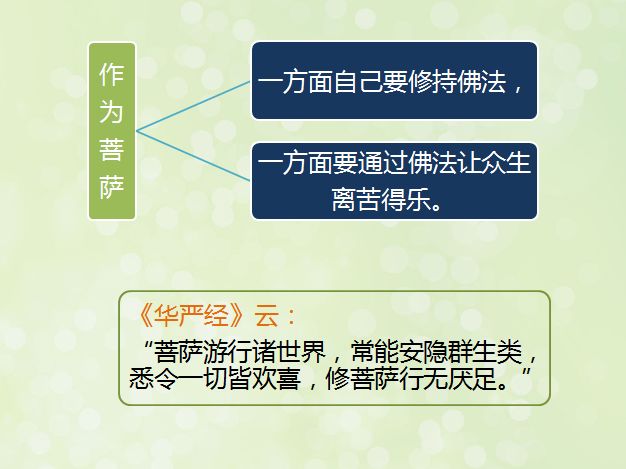 作为菩萨

一方面自己要修持佛法，

一方面要通过佛法让众生离苦得乐。

《华严经》云：
“菩萨游行诸世界，常能安隐群生类，悉令一切皆欢喜，修菩萨行无厌足。”